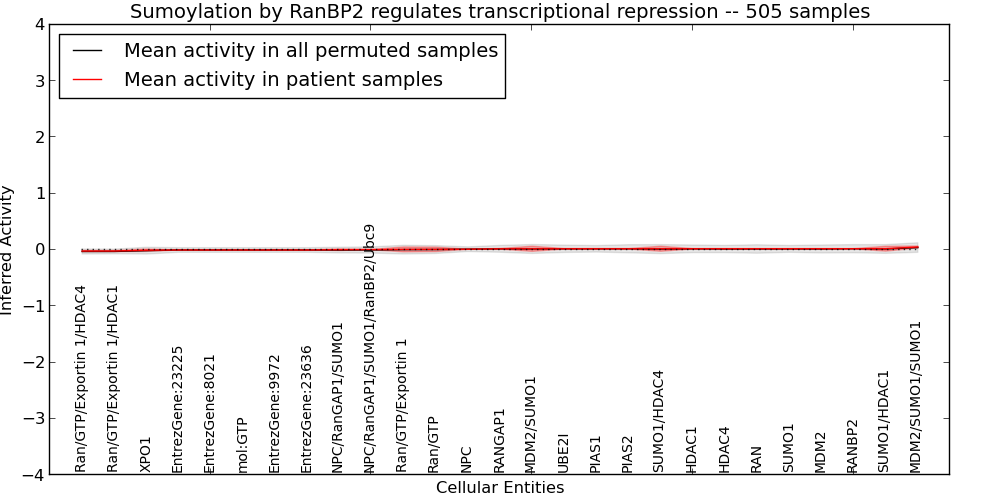 Sumoylation by RanBP2 regulates transcriptional repression -- 505 samples

Mean activity in all permuted samples
Mean activity in patient samples

Inferred Activity

4
3
2
1
0
−1
−2
−3
−4

Ran/GTP/Exportin 1/HDAC4
Ran/GTP/Exportin 1/HDAC1
XPO1
EntrezGene:23225
EntrezGene:8021
mol:GTP
EntrezGene:9972
EntrezGene:23636
NPC/RanGAP1/SUMO1
NPC/RanGAP1/SUMO1/RanBP2/Ubc9
Ran/GTP/Exportin 1
Ran/GTP
NPC
RANGAP1
MDM2/SUMO1
UBE2I
PIAS1
PIAS2
SUMO1/HDAC4
HDAC1
HDAC4
RAN
SUMO1
MDM2
RANBP2
SUMO1/HDAC1
MDM2/SUMO1/SUMO1

Cellular Entities